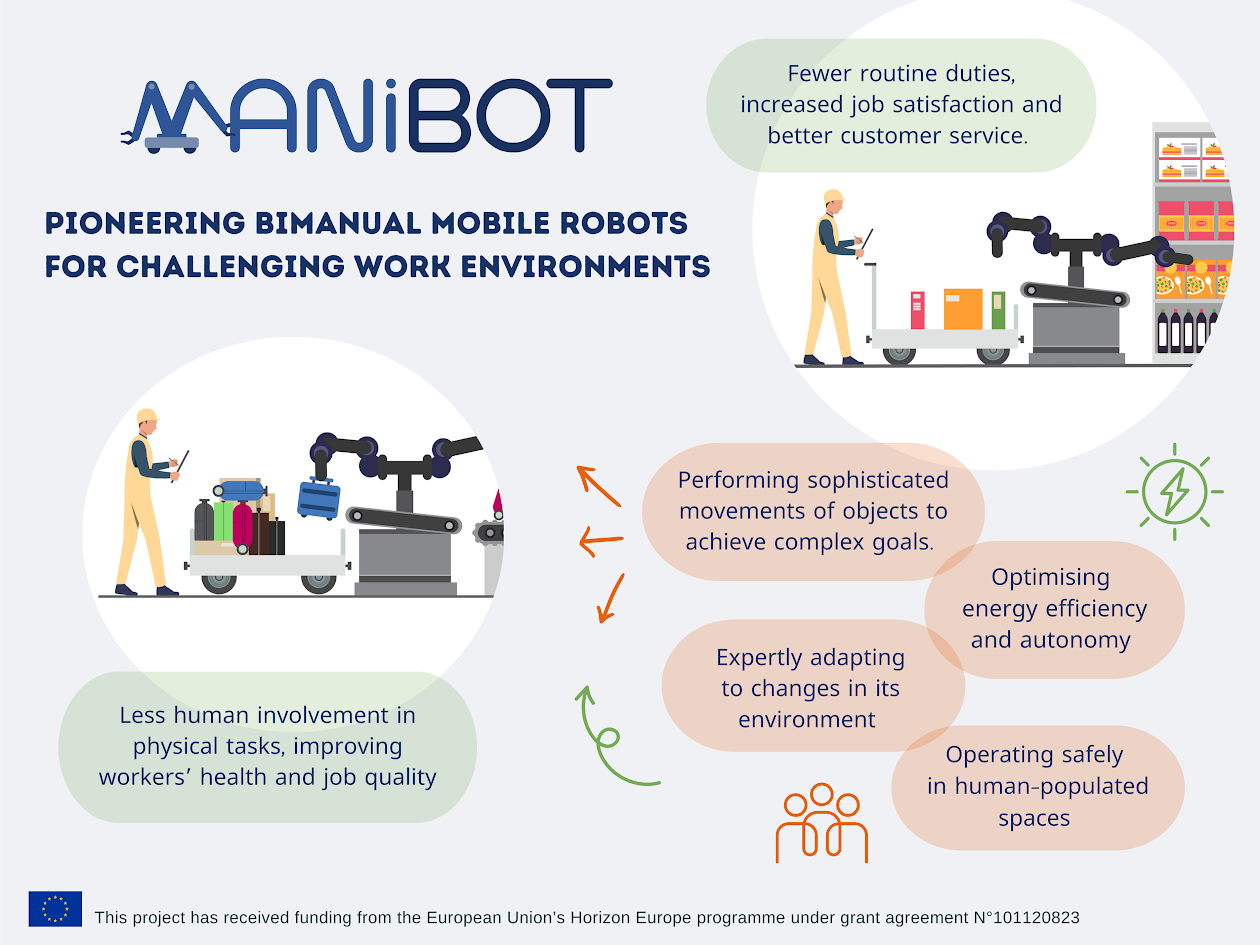 MANiBOT

PIONEERING BIMANUAL MOBILE ROBOTS FOR CHALLENGING WORK ENVIRONMENTS

Fewer routine duties, increased job satisfaction and better customer service.

Performing sophisticated movements of objects to achieve complex goals.

Optimising energy efficiency and autonomy

Expertly adapting to changes in its environment

Operating safely in human-populated spaces

Less human involvement in physical tasks, improving workers' health and job quality

This project has received funding from the European Union's Horizon Europe programme under grant agreement N°101120823